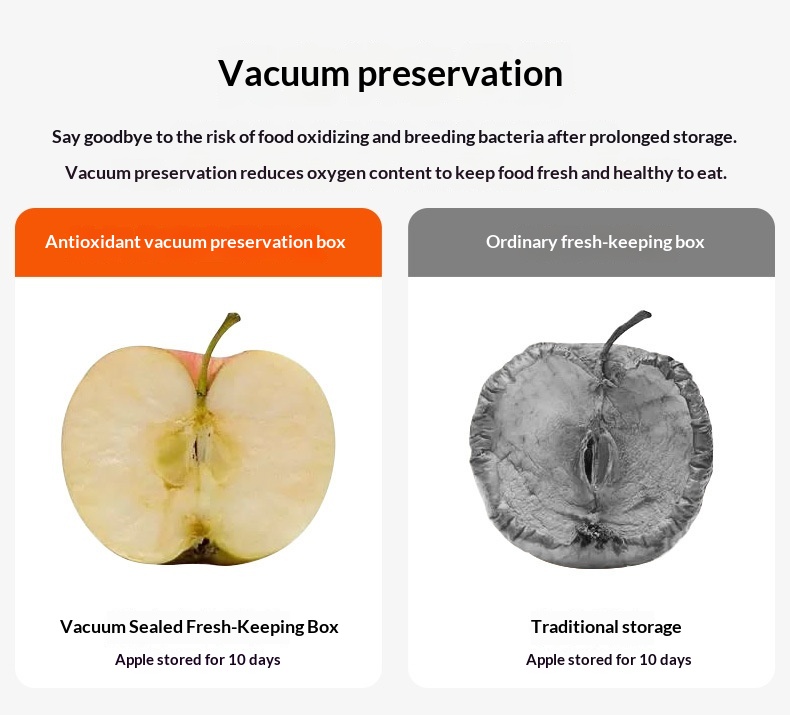 Vacuum preservation

Say goodbye to the risk of food oxidizing and breeding bacteria after prolonged storage.

Vacuum preservation reduces oxygen content to keep food fresh and healthy to eat.

Antioxidant vacuum preservation box

Vacuum Sealed Fresh-Keeping Box

Apple stored for 10 days

Ordinary fresh-keeping box

Traditional storage

Apple stored for 10 days